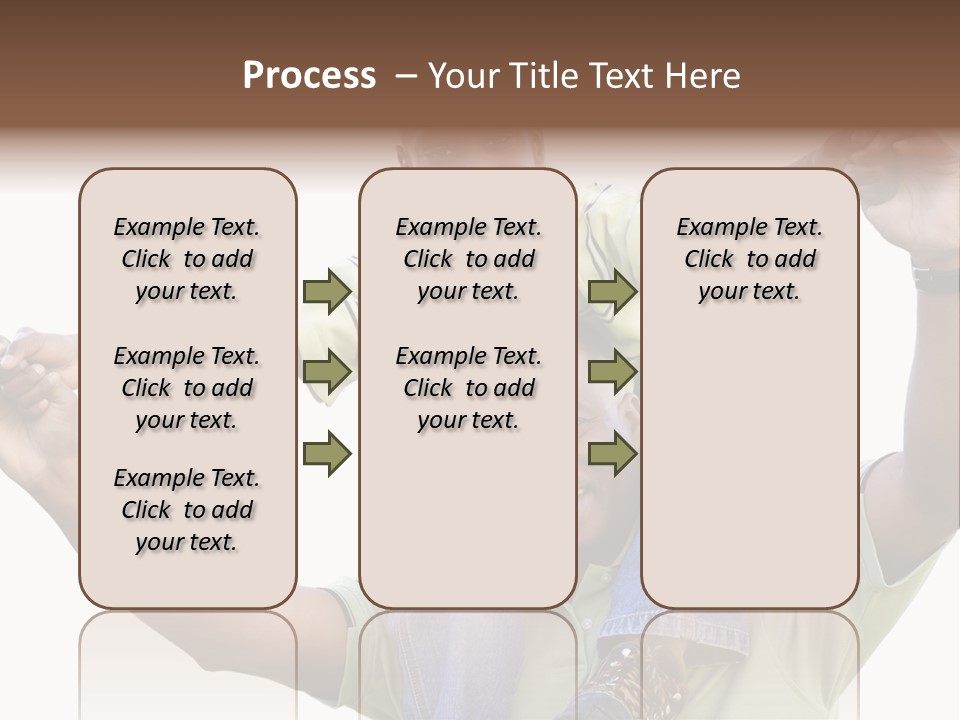 Process – Your Title Text Here

Example Text. Click to add your text.

Example Text. Click to add your text.

Example Text. Click to add your text.

Example Text. Click to add your text.

Example Text. Click to add your text.

Example Text. Click to add your text.